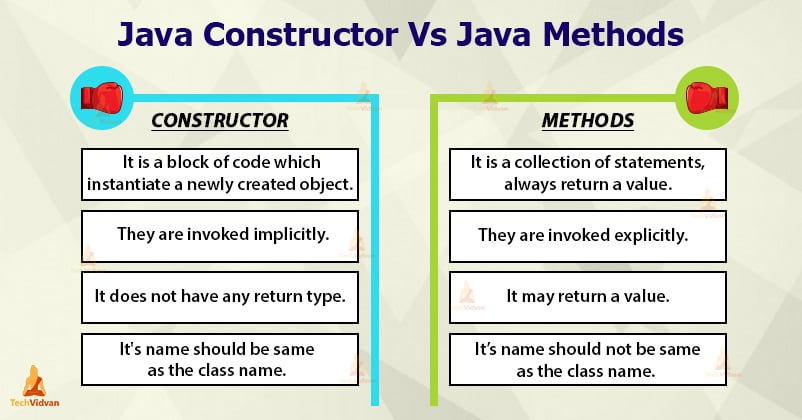 Java Constructor Vs Java Methods

CONSTRUCTOR

It is a block of code which instantiate a newly created object.

They are invoked implicitly.

It does not have any return type.

It's name should be same as the class name.

METHODS

It is a collection of statements, always return a value.

They are invoked explicitly.

It may return a value.

It's name should not be same as the class name.

TechVidvan